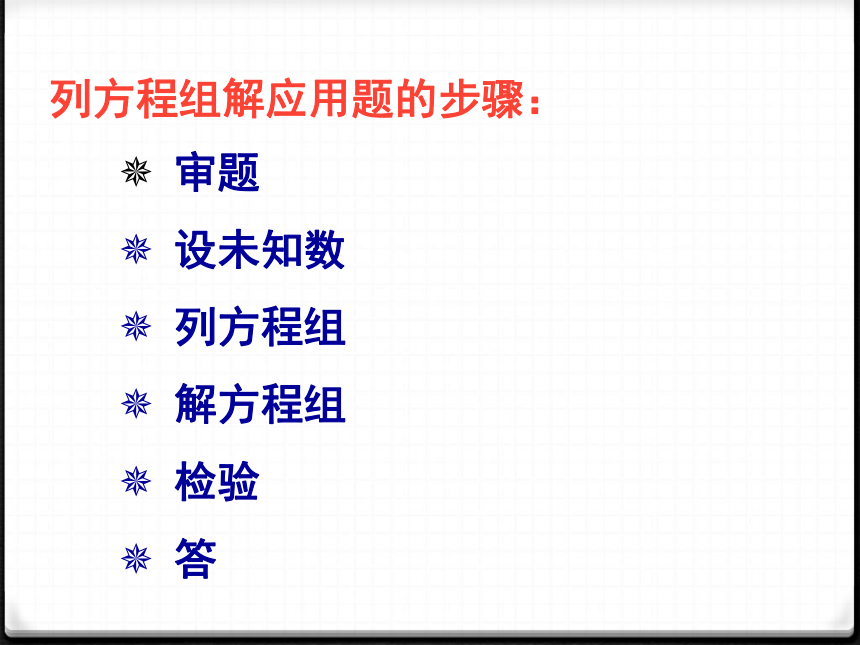 列方程组解应用题的步骤：

审题

设未知数

列方程组

解方程组

检验

答